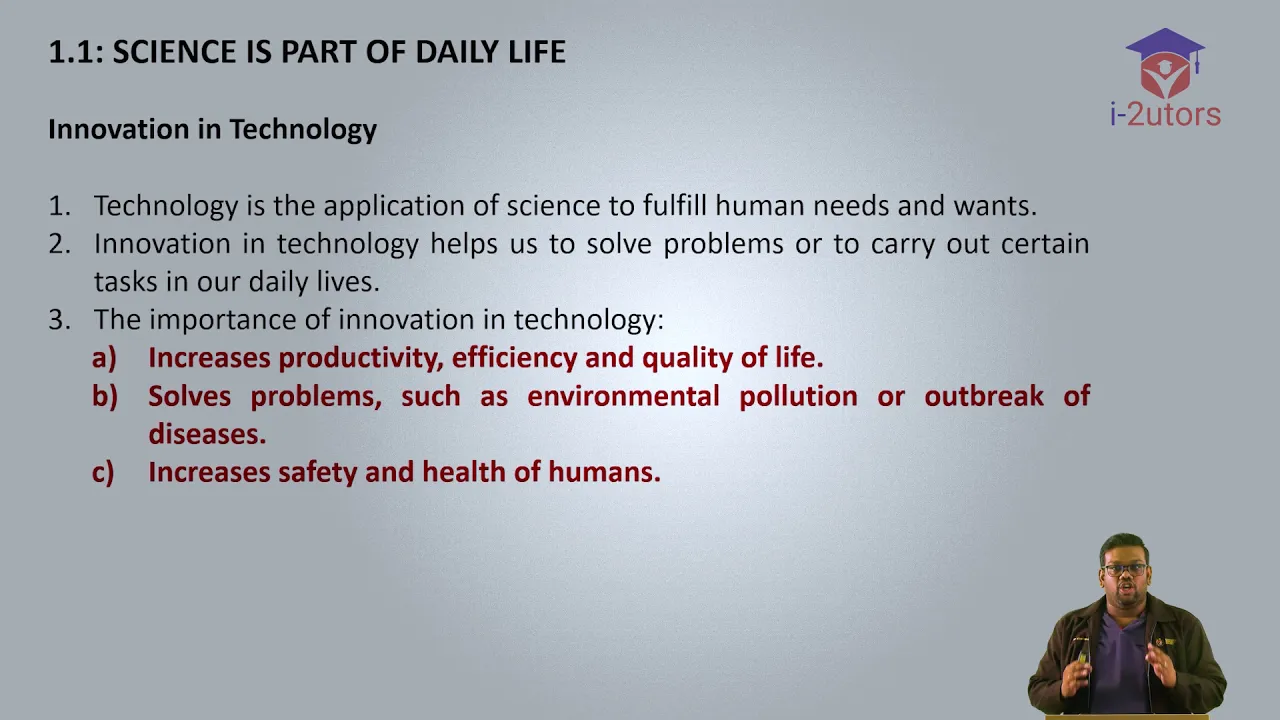 1.1: SCIENCE IS PART OF DAILY LIFE

i-2utors

Innovation in Technology

1. Technology is the application of science to fulfill human needs and wants.
2. Innovation in technology helps us to solve problems or to carry out certain tasks in our daily lives.
3. The importance of innovation in technology:
a) Increases productivity, efficiency and quality of life.
b) Solves problems, such as environmental pollution or outbreak of diseases.
c) Increases safety and health of humans.